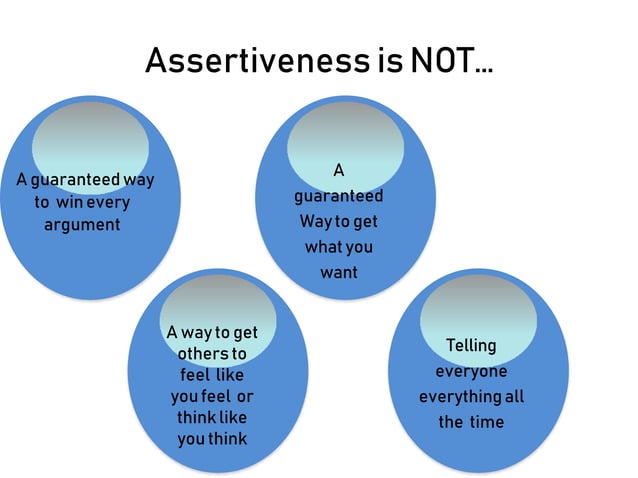 Assertiveness is NOT...

A guaranteed way to win every argument

A guaranteed Way to get what you want

A way to get others to feel like you feel or think like you think

Telling everyone everything all the time